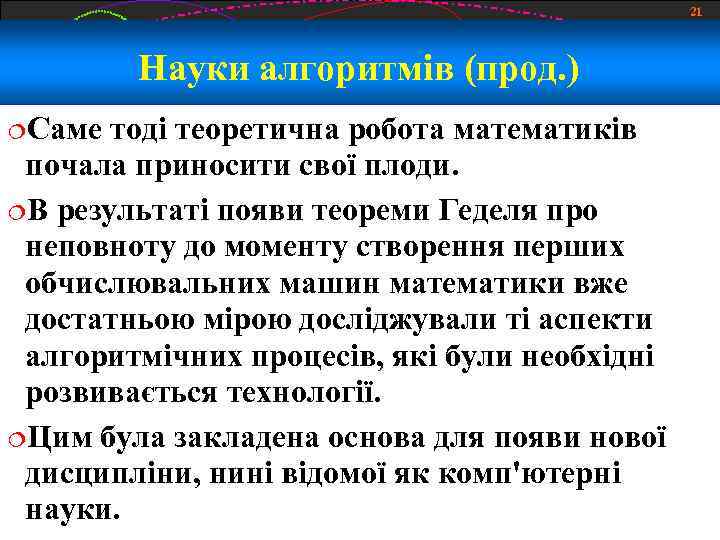 21

Науки алгоритмів (прод.)

Саме тоді теоретична робота математиків почала приносити свої плоди.

В результаті появи теореми Геделя про неповноту до моменту створення перших обчислювальних машин математики вже достатньою мірою досліджували ті аспекти алгоритмічних процесів, які були необхідні розвивається технології.

Цим була закладена основа для появи нової дисципліни, нині відомої як комп'ютерні науки.